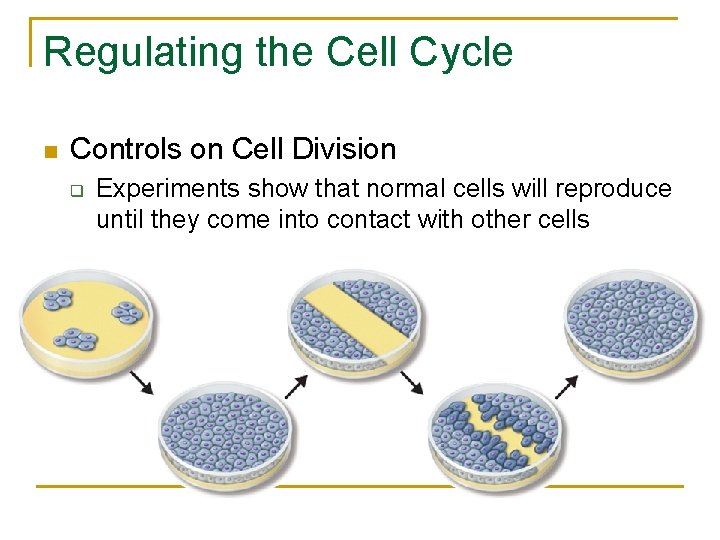 Regulating the Cell Cycle

Controls on Cell Division

Experiments show that normal cells will reproduce until they come into contact with other cells